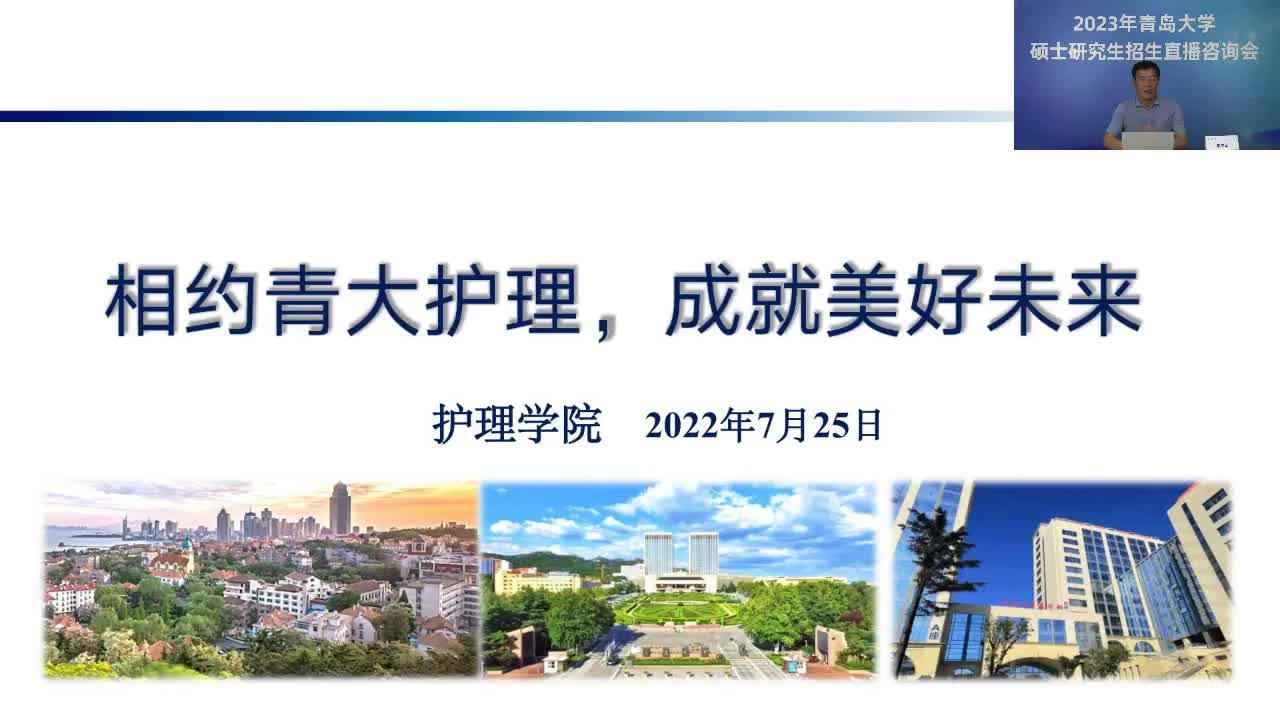 2023年青岛大学
硕士研究生招生直播咨询会

相约青大护理，成就美好未来

护理学院 2022年7月25日

A座